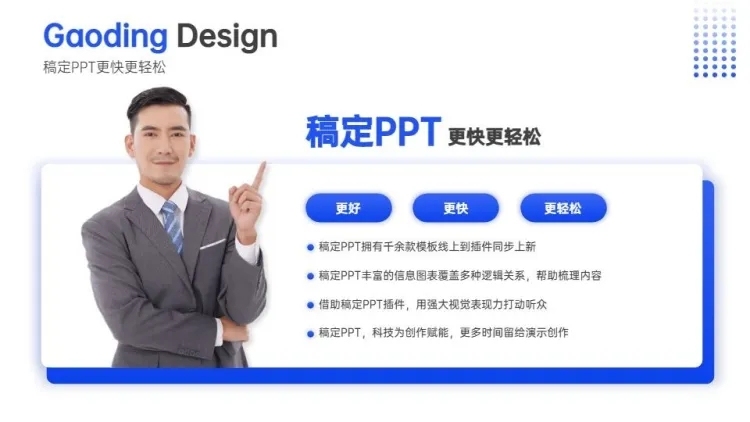 Gaoding Design
稿定PPT更快更轻松

稿定PPT 更快更轻松

更好 更快 更轻松

稿定PPT拥有千余款模板线上到插件同步上新

稿定PPT丰富的信息图表覆盖多种逻辑关系，帮助梳理内容

借助稿定PPT插件，用强大视觉表现力打动听众

稿定PPT，科技为创作赋能，更多时间留给演示创作